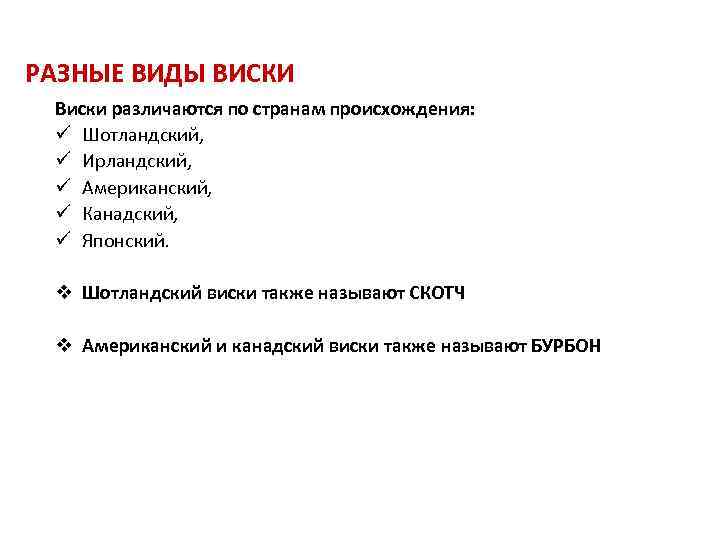 РАЗНЫЕ ВИДЫ ВИСКИ

Виски различаются по странам происхождения:
✓ Шотландский,
✓ Ирландский,
✓ Американский,
✓ Канадский,
✓ Японский.

❖ Шотландский виски также называют СКОТЧ

❖ Американский и канадский виски также называют БУРБОН